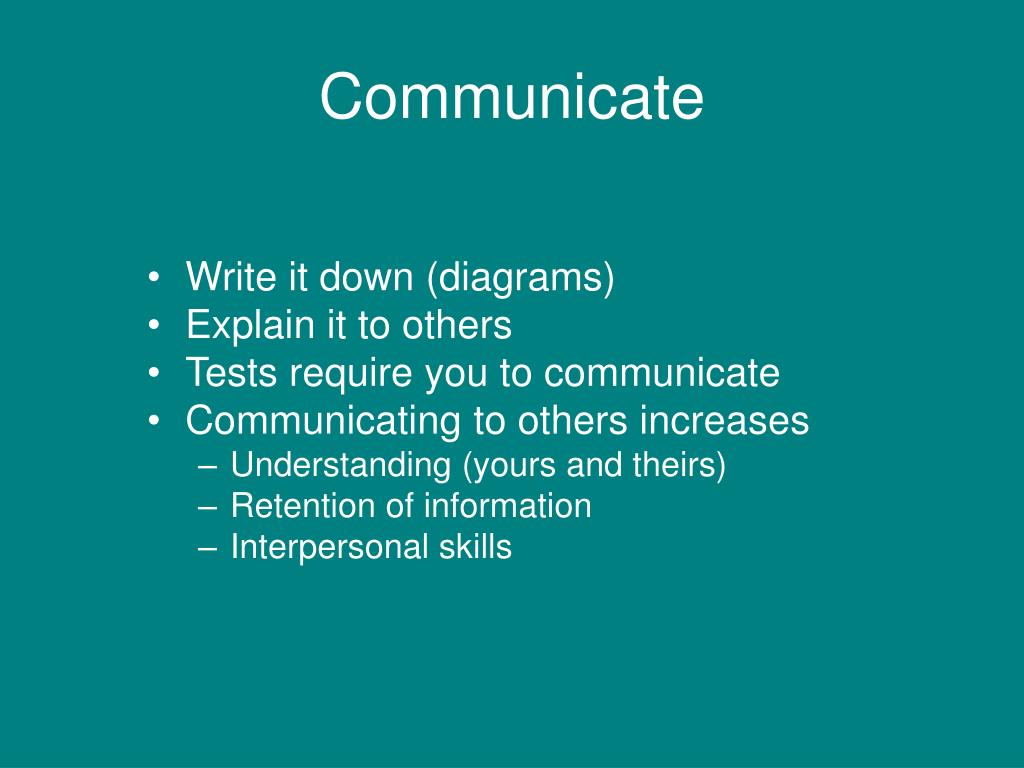 Communicate

• Write it down (diagrams)
• Explain it to others
• Tests require you to communicate
• Communicating to others increases
  – Understanding (yours and theirs)
  – Retention of information
  – Interpersonal skills